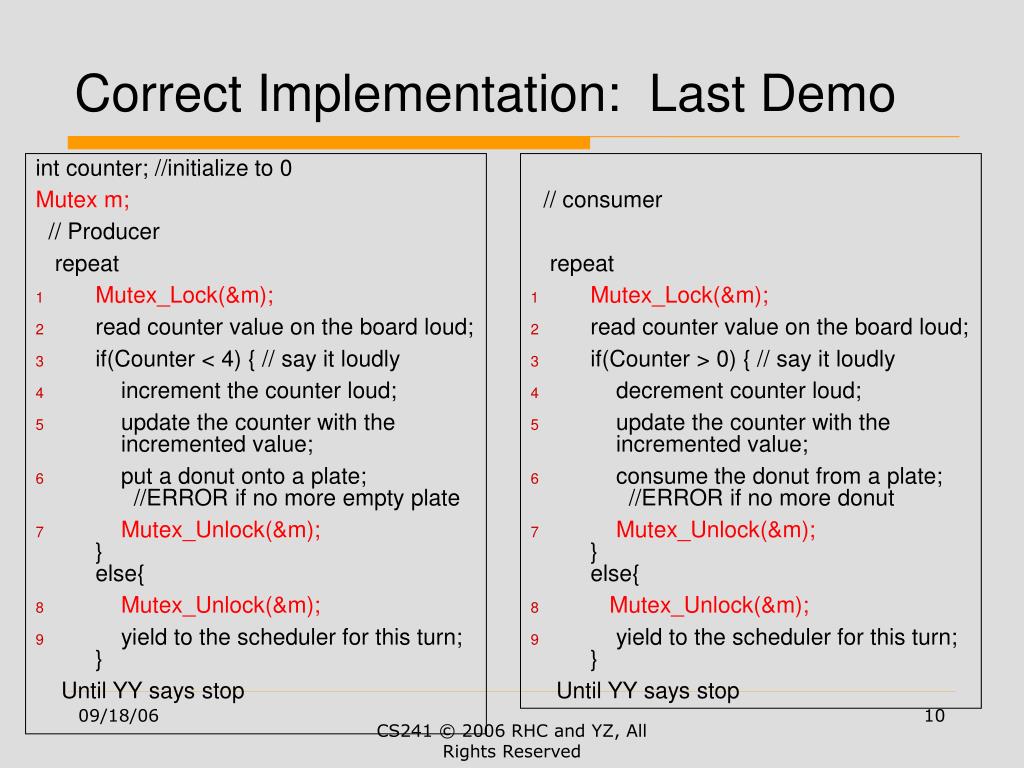 Correct Implementation: Last Demo

int counter; //initialize to 0
Mutex m;
// Producer
repeat
1 Mutex_Lock(&m);
2 read counter value on the board loud;
3 if(Counter < 4) { // say it loudly
4 increment the counter loud;
5 update the counter with the incremented value;
6 put a donut onto a plate; //ERROR if no more empty plate
7 Mutex_Unlock(&m);
}
else{
8 Mutex_Unlock(&m);
9 yield to the scheduler for this turn;
}
Until YY says stop

// consumer

repeat
1 Mutex_Lock(&m);
2 read counter value on the board loud;
3 if(Counter > 0) { // say it loudly
4 decrement counter loud;
5 update the counter with the incremented value;
6 consume the donut from a plate; //ERROR if no more donut
7 Mutex_Unlock(&m);
}
else{
8 Mutex_Unlock(&m);
9 yield to the scheduler for this turn;
}
Until YY says stop

09/18/06

CS241 © 2006 RHC and YZ, All Rights Reserved

10